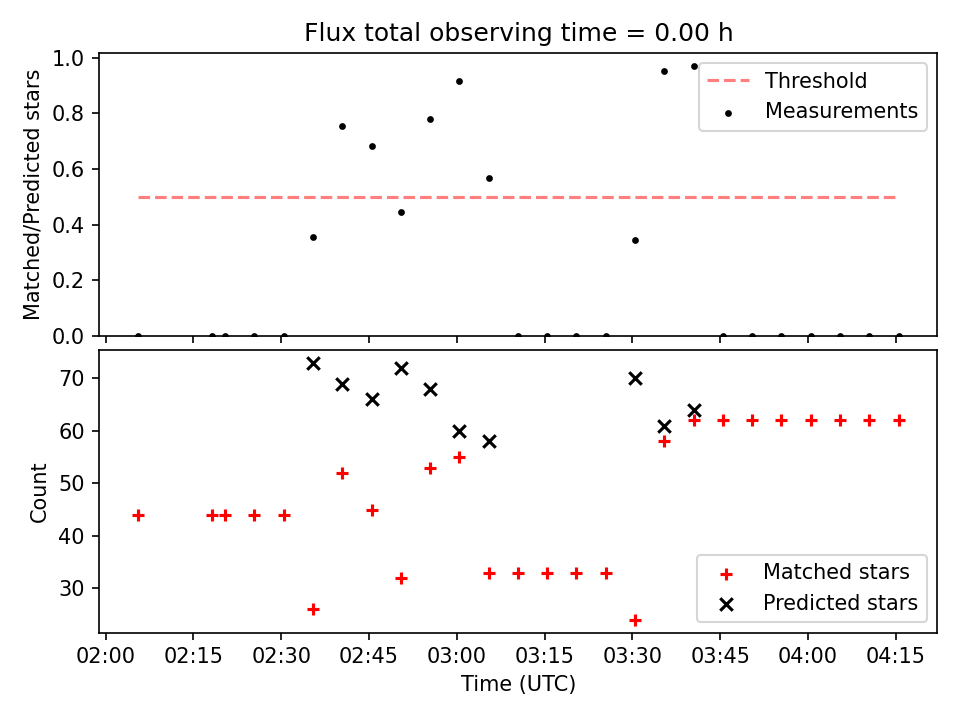 Flux total observing time = 0.00 h

Matched/Predicted stars

1.0
0.8
0.6
0.4
0.2
0.0

Threshold
Measurements

Count

70
60
50
40
30

Matched stars
Predicted stars

02:00 02:15 02:30 02:45 03:00 03:15 03:30 03:45 04:00 04:15

Time (UTC)